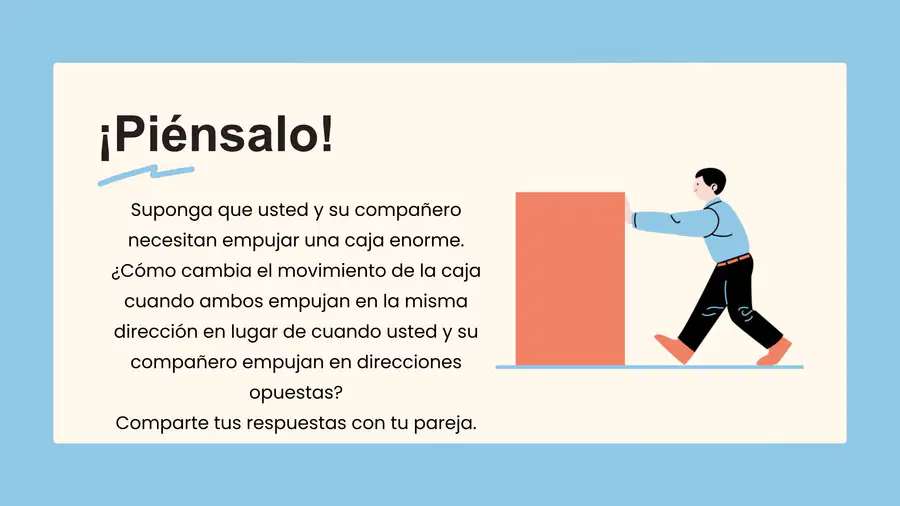 ¡Piénsalo!

Suponga que usted y su compañero necesitan empujar una caja enorme. ¿Cómo cambia el movimiento de la caja cuando ambos empujan en la misma dirección en lugar de cuando usted y su compañero empujan en direcciones opuestas?
Comparte tus respuestas con tu pareja.